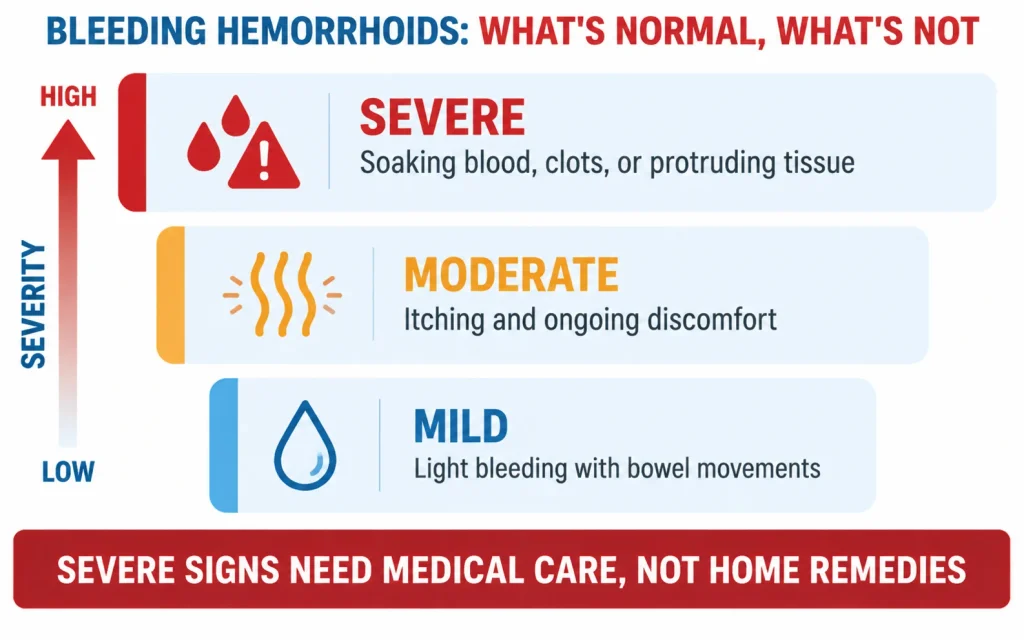 BLEEDING HEMORRHOIDS: WHAT'S NORMAL, WHAT'S NOT

HIGH

SEVERITY

LOW

SEVERE
Soaking blood, clots, or protruding tissue

MODERATE
Itching and ongoing discomfort

MILD
Light bleeding with bowel movements

SEVERE SIGNS NEED MEDICAL CARE, NOT HOME REMEDIES